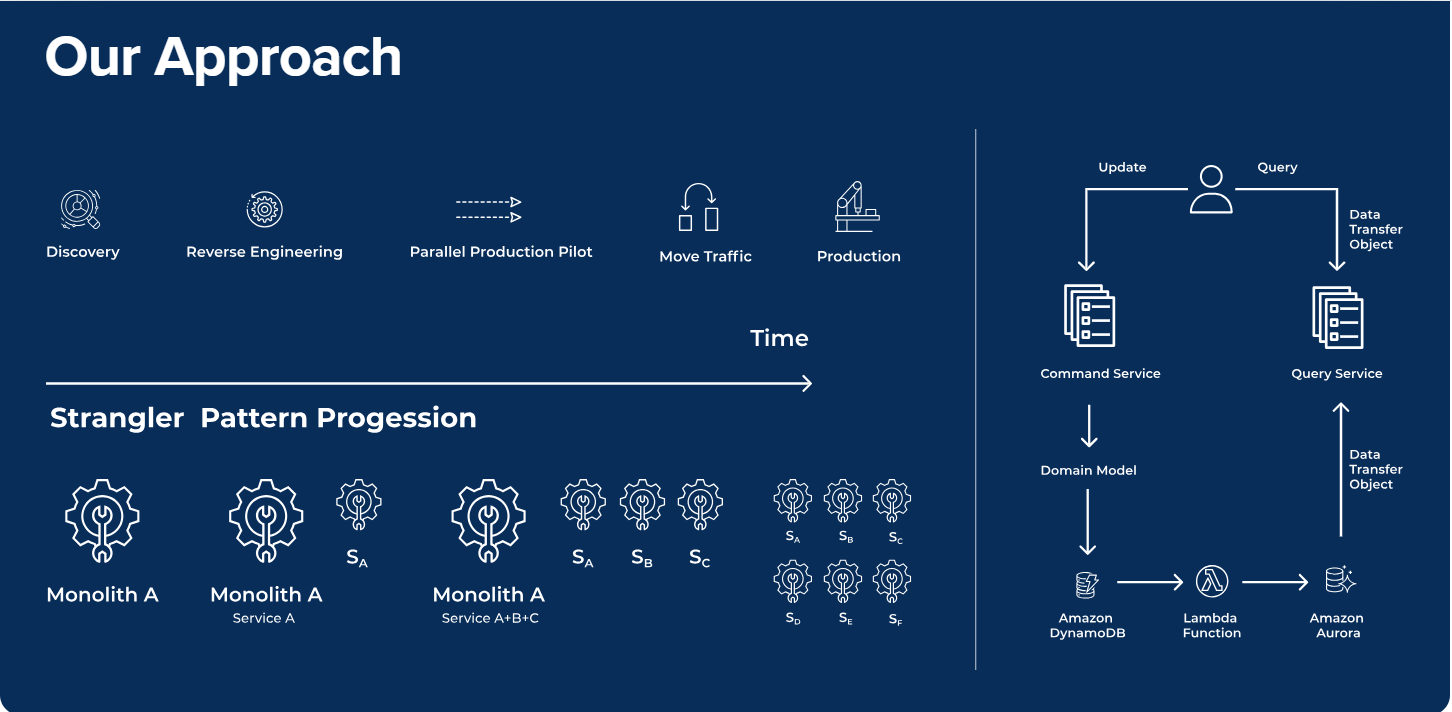 Our Approach

Discovery

Reverse Engineering

Parallel Production Pilot

Move Traffic

Production

Time

Strangler Pattern Progession

Monolith A

Monolith A
Service A

$S_A$

Monolith A
Service A+B+C

$S_A$ $S_B$ $S_C$

$S_A$ $S_B$ $S_C$
$S_D$ $S_E$ $S_F$

Update

Query

Data Transfer Object

Command Service

Query Service

Domain Model

Data Transfer Object

Amazon DynamoDB

Lambda Function

Amazon Aurora